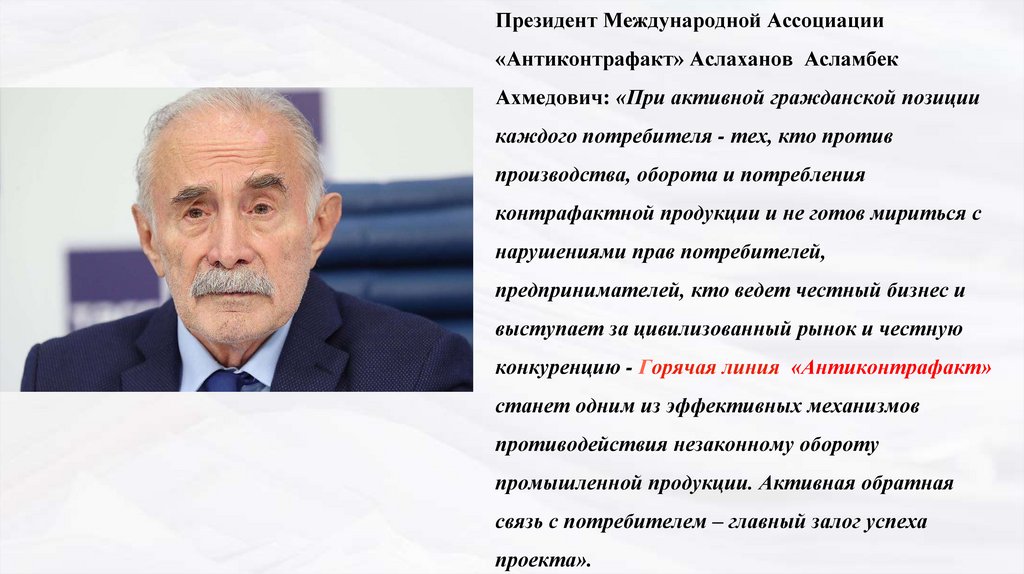 Президент Международной Ассоциации «Антиконтрафакт» Аслаханов Асламбек Ахмедович: «При активной гражданской позиции каждого потребителя - тех, кто против производства, оборота и потребления контрафактной продукции и не готов мириться с нарушениями прав потребителей, предпринимателей, кто ведет честный бизнес и выступает за цивилизованный рынок и честную конкуренцию - Горячая линия «Антиконтрафакт» станет одним из эффективных механизмов противодействия незаконному обороту промышленной продукции. Активная обратная связь с потребителем – главный залог успеха проекта».